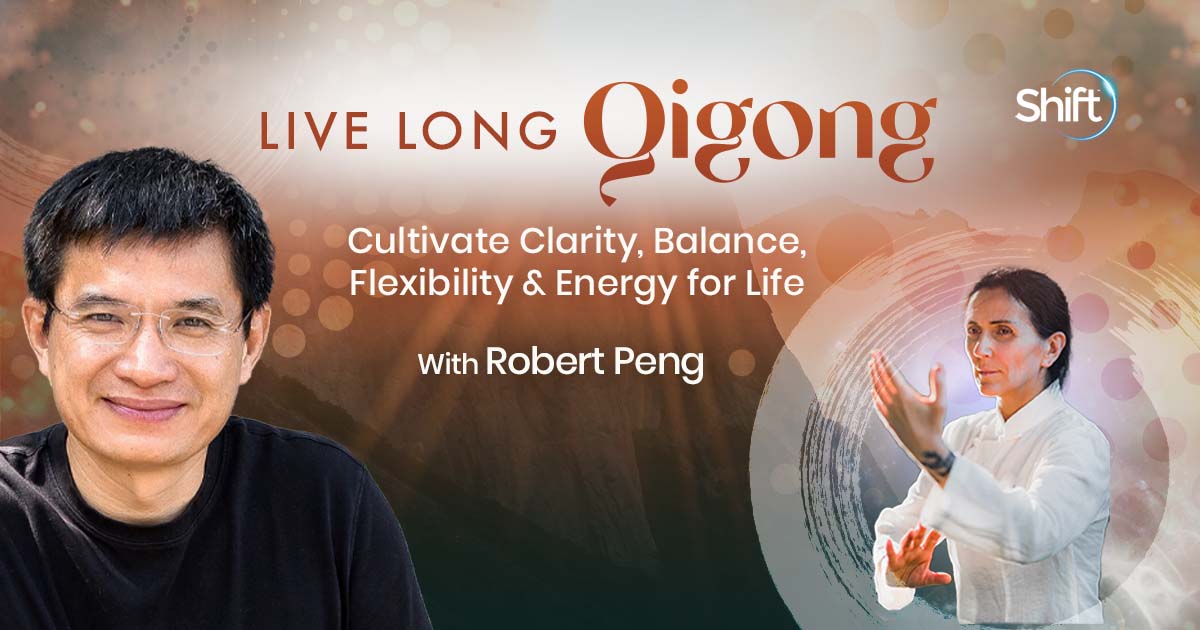 LIVE LONG Qigong

Shift

Cultivate Clarity, Balance, Flexibility & Energy for Life

With Robert Peng